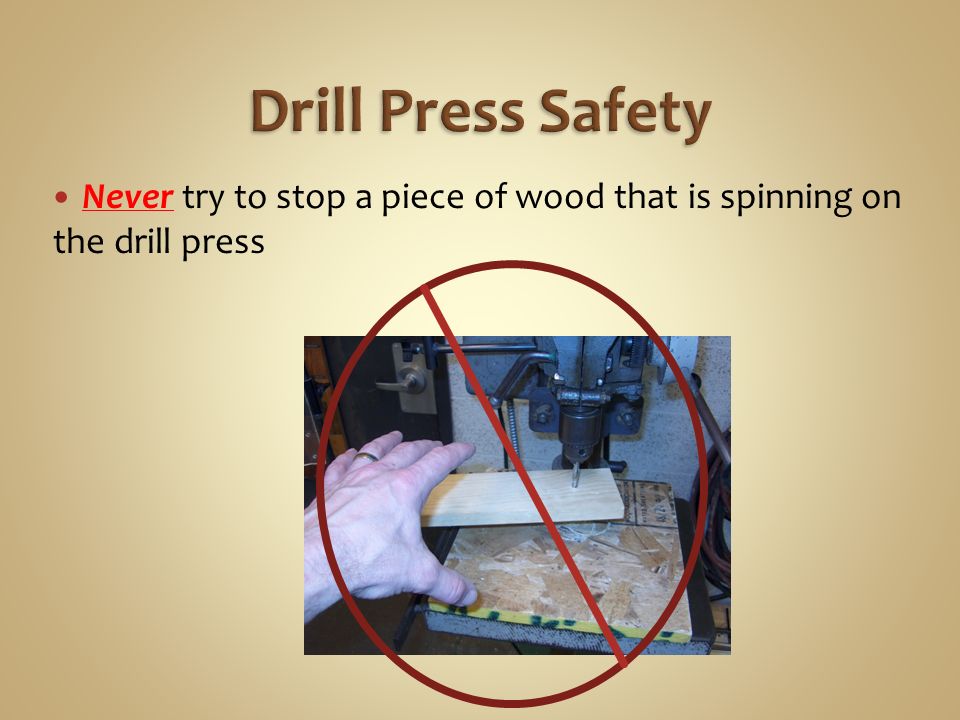 Drill Press Safety

• Never try to stop a piece of wood that is spinning on the drill press